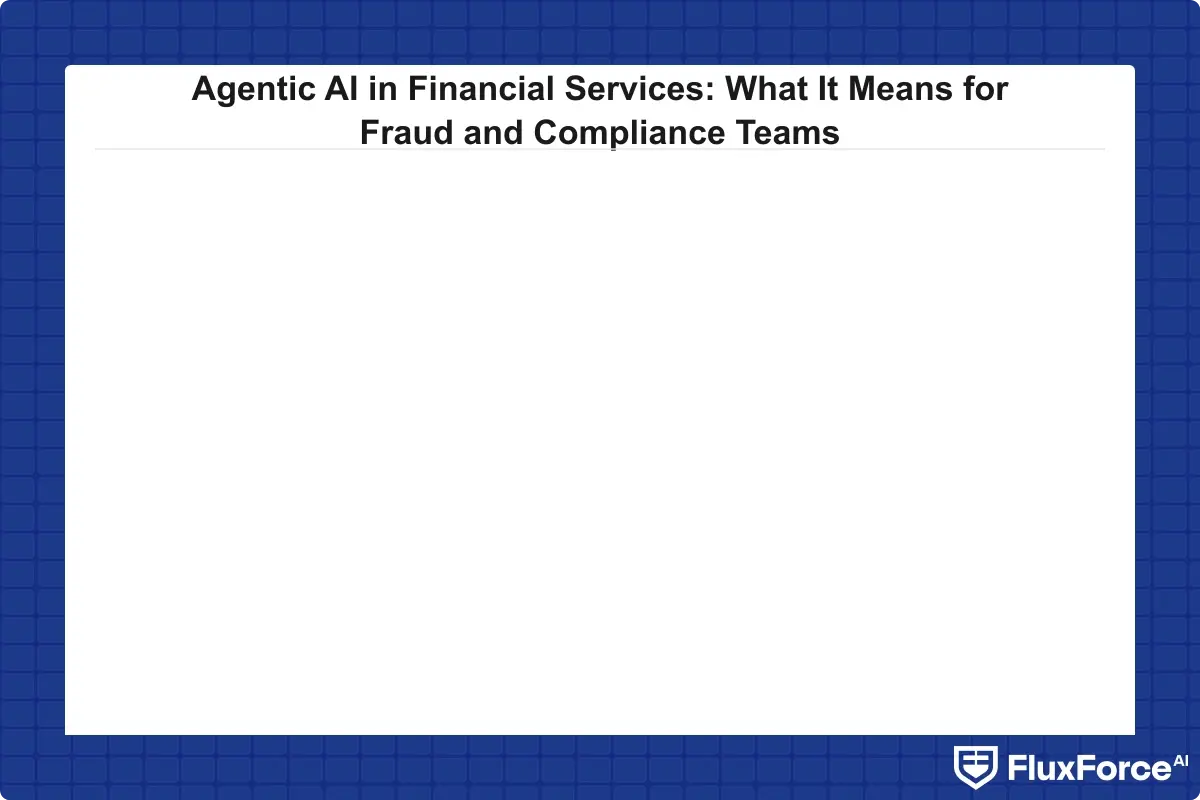 Agentic AI in Financial Services: What It Means for Fraud and Compliance Teams

FluxForce AI